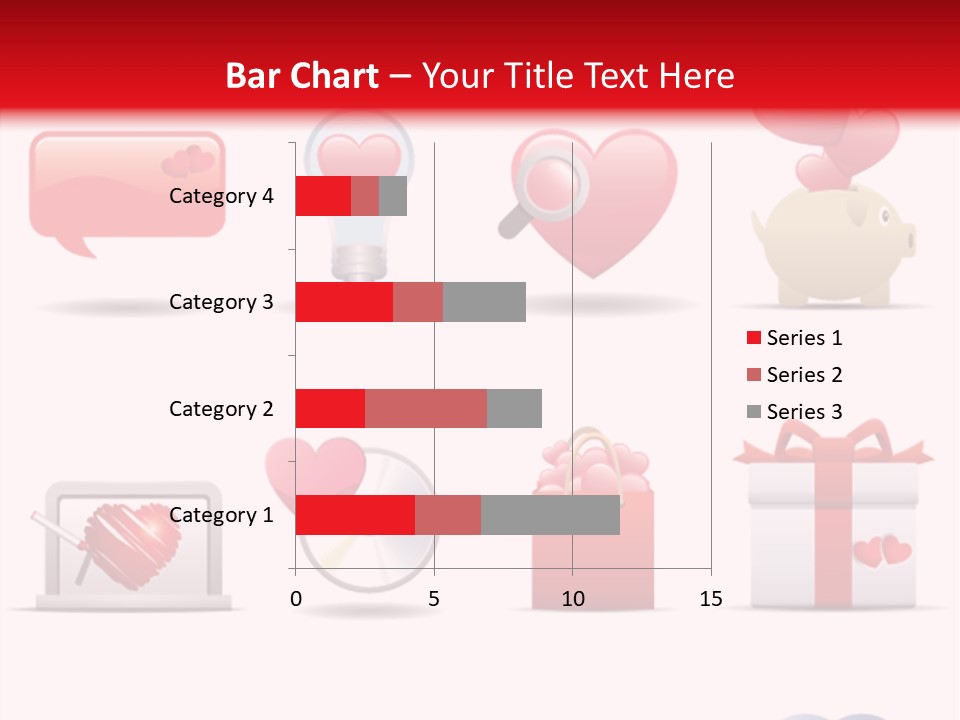 Bar Chart – Your Title Text Here

Category 4
Category 3
Category 2
Category 1

0
5
10
15

Series 1
Series 2
Series 3